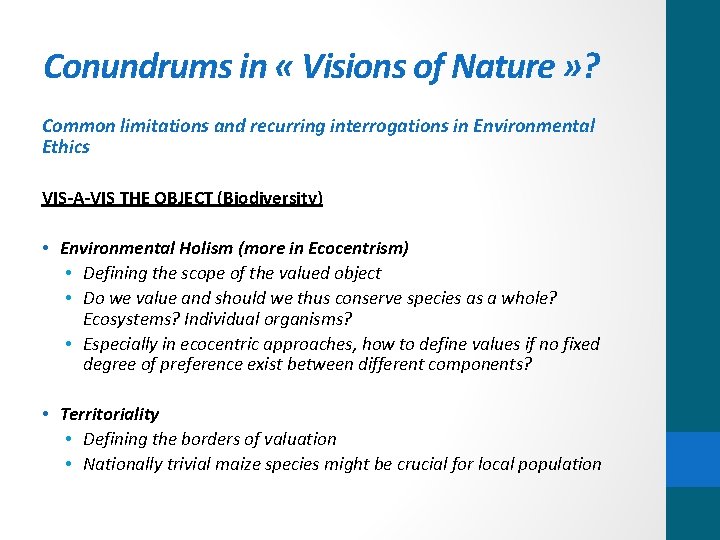 Conundrums in « Visions of Nature »?

Common limitations and recurring interrogations in Environmental Ethics

VIS-A-VIS THE OBJECT (Biodiversity)

• Environmental Holism (more in Ecocentrism)
  • Defining the scope of the valued object
  • Do we value and should we thus conserve species as a whole? Ecosystems? Individual organisms?
  • Especially in ecocentric approaches, how to define values if no fixed degree of preference exist between different components?

• Territoriality
  • Defining the borders of valuation
  • Nationally trivial maize species might be crucial for local population